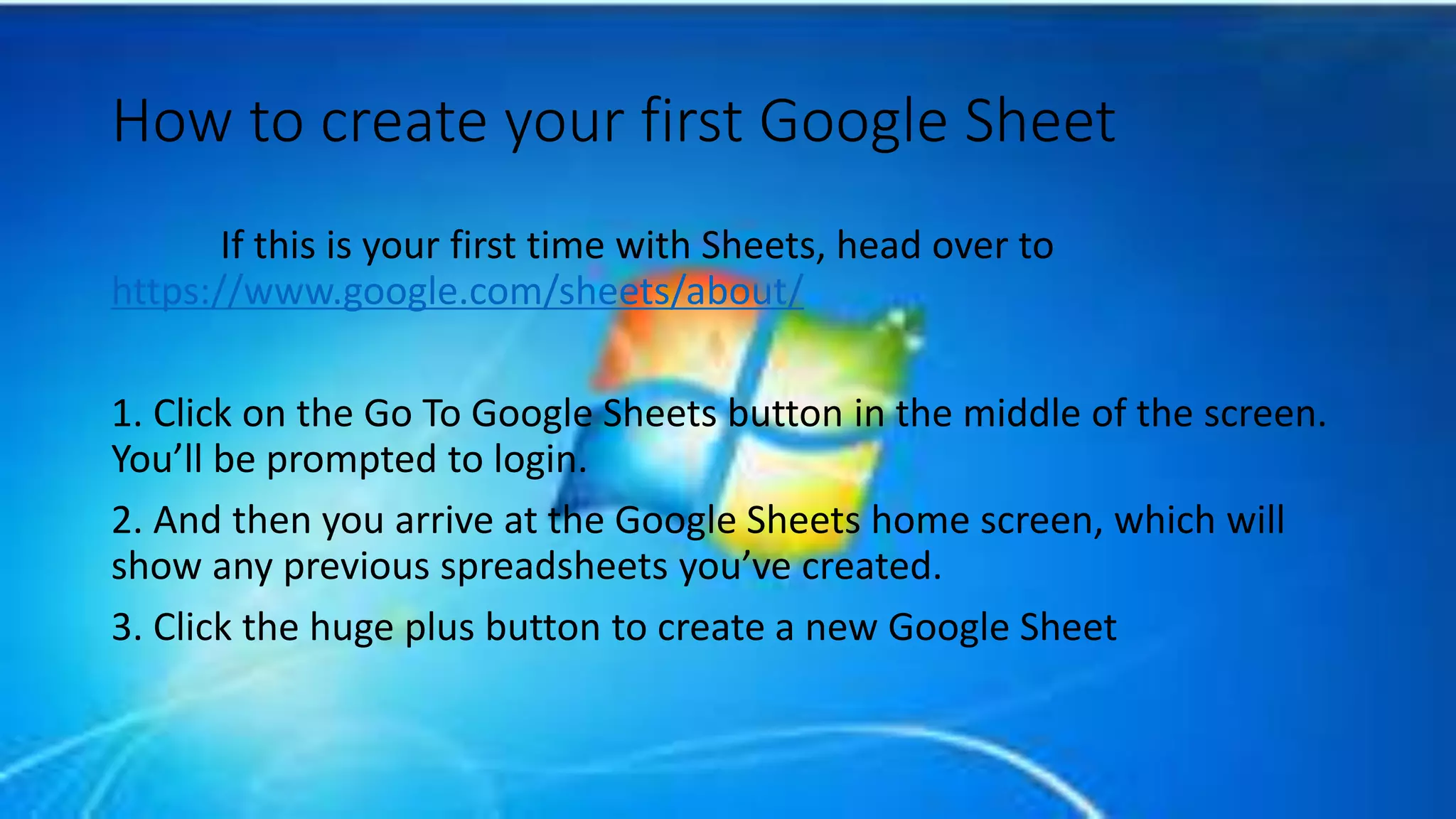 How to create your first Google Sheet

If this is your first time with Sheets, head over to https://www.google.com/sheets/about/

1. Click on the Go To Google Sheets button in the middle of the screen. You’ll be prompted to login.

2. And then you arrive at the Google Sheets home screen, which will show any previous spreadsheets you’ve created.

3. Click the huge plus button to create a new Google Sheet